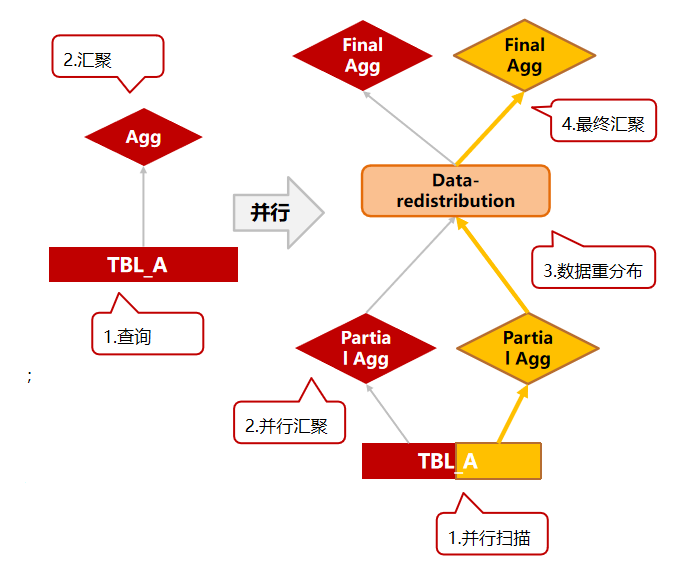 2.汇聚

Agg

TBL_A

1.查询

;

并行

Final Agg

Final Agg

4.最终汇聚

Data-redistribution

3.数据重分布

Partial Agg

Partial Agg

2.并行汇聚

TBL_A

1.并行扫描